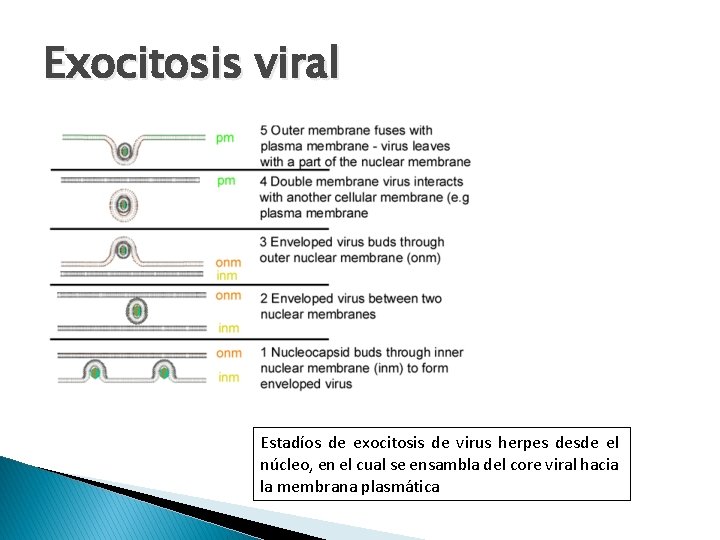 Exocitosis viral

pm

5 Outer membrane fuses with plasma membrane - virus leaves with a part of the nuclear membrane

pm

4 Double membrane virus interacts with another cellular membrane (e.g plasma membrane

onm
inm

3 Enveloped virus buds through outer nuclear membrane (onm)

onm
inm

2 Enveloped virus between two nuclear membranes

onm
inm

1 Nucleocapsid buds through inner nuclear membrane (inm) to form enveloped virus

Estadíos de exocitosis de virus herpes desde el núcleo, en el cual se ensambla del core viral hacia la membrana plasmática